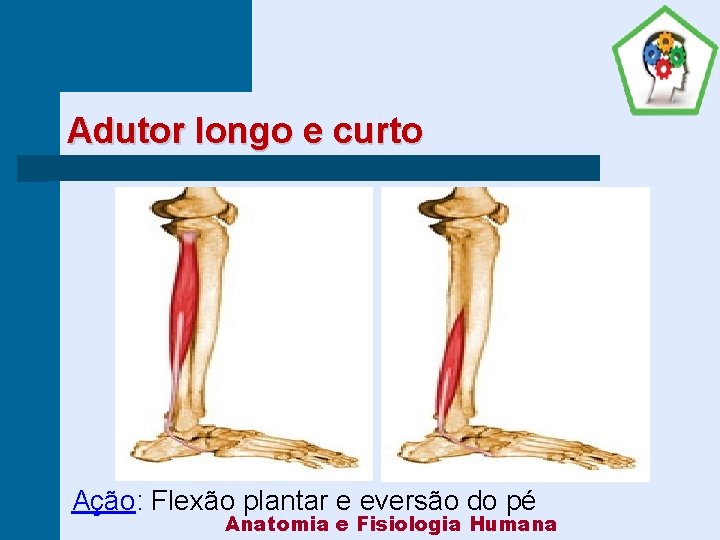 Adutor longo e curto

Ação: Flexão plantar e eversão do pé

Anatomia e Fisiologia Humana